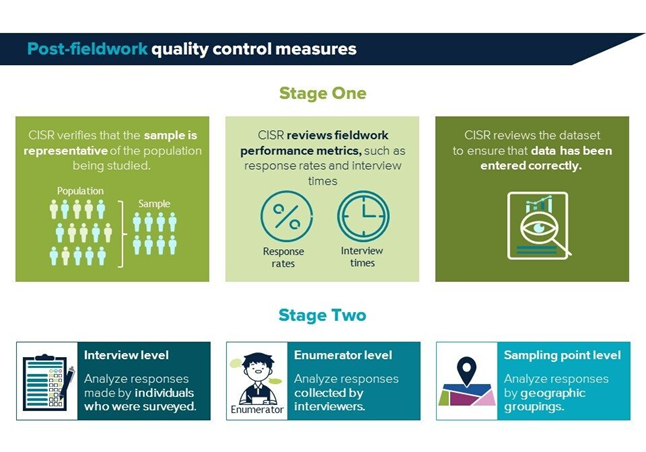 Post-fieldwork quality control measures

Stage One

CISR verifies that the sample is representative of the population being studied.

Population

Sample

CISR reviews fieldwork performance metrics, such as response rates and interview times

Response rates

Interview times

CISR reviews the dataset to ensure that data has been entered correctly.

Stage Two

Interview level

Analyze responses made by individuals who were surveyed.

Enumerator

Enumerator level

Analyze responses collected by interviewers.

Sampling point level

Analyze responses by geographic groupings.